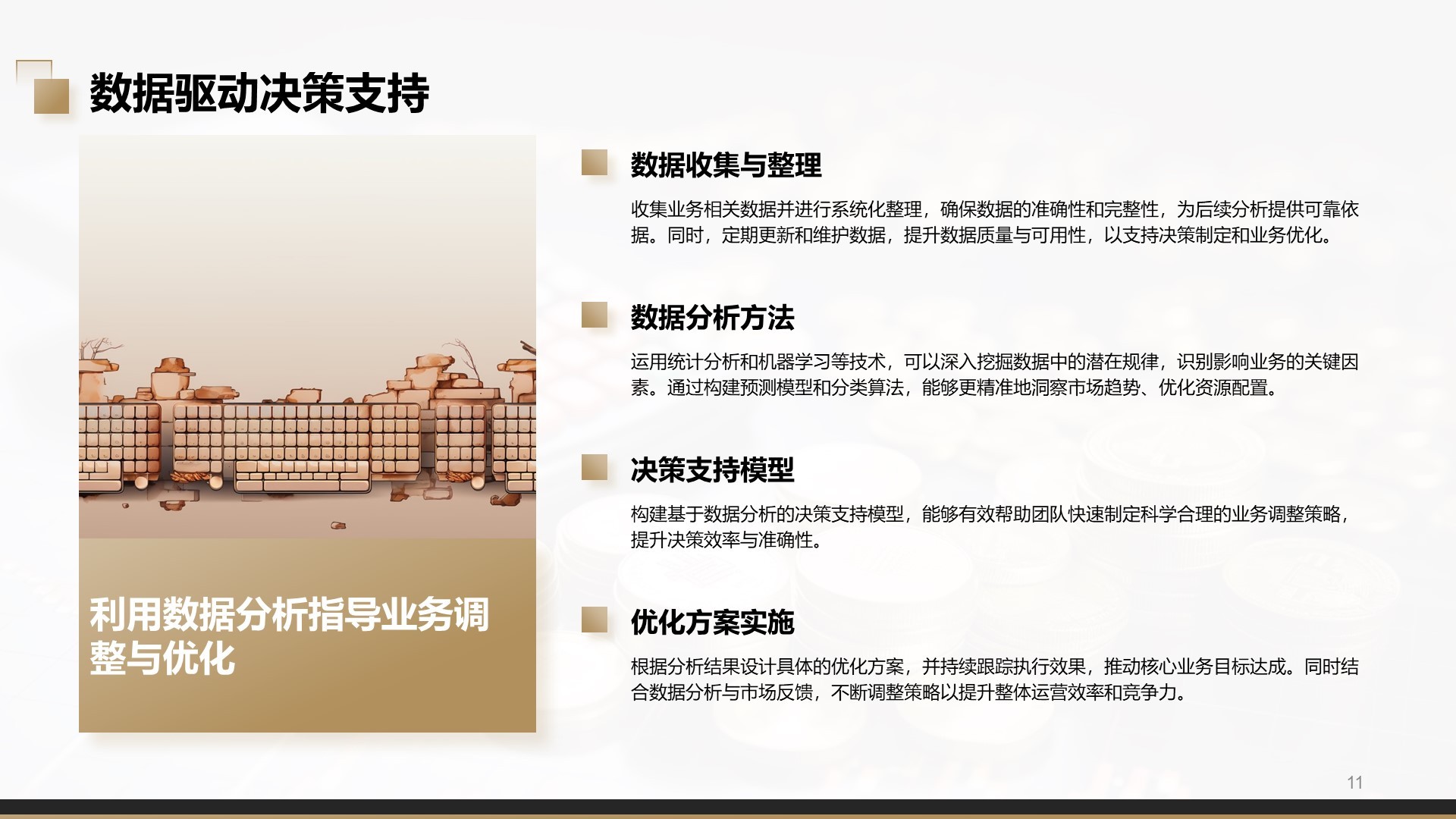 数据驱动决策支持

利用数据分析指导业务调整与优化

数据收集与整理

收集业务相关数据并进行系统化整理，确保数据的准确性和完整性，为后续分析提供可靠依据。同时，定期更新和维护数据，提升数据质量与可用性，以支持决策制定和业务优化。

数据分析方法

运用统计分析和机器学习等技术，可以深入挖掘数据中的潜在规律，识别影响业务的关键因素。通过构建预测模型和分类算法，能够更精准地洞察市场趋势、优化资源配置。

决策支持模型

构建基于数据分析的决策支持模型，能够有效帮助团队快速制定科学合理的业务调整策略，提升决策效率与准确性。

优化方案实施

根据分析结果设计具体的优化方案，并持续跟踪执行效果，推动核心业务目标达成。同时结合数据分析与市场反馈，不断调整策略以提升整体运营效率和竞争力。

11